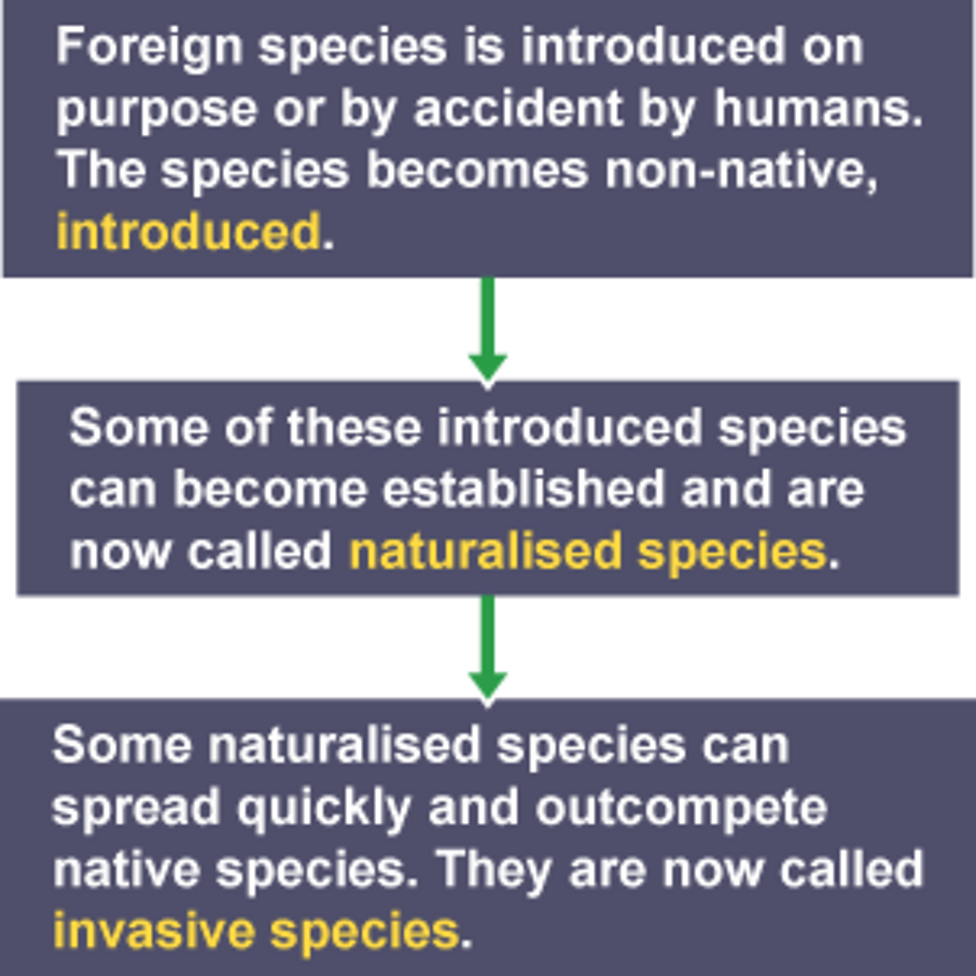 Foreign species is introduced on purpose or by accident by humans. The species becomes non-native, introduced.

Some of these introduced species can become established and are now called naturalised species.

Some naturalised species can spread quickly and outcompete native species. They are now called invasive species.